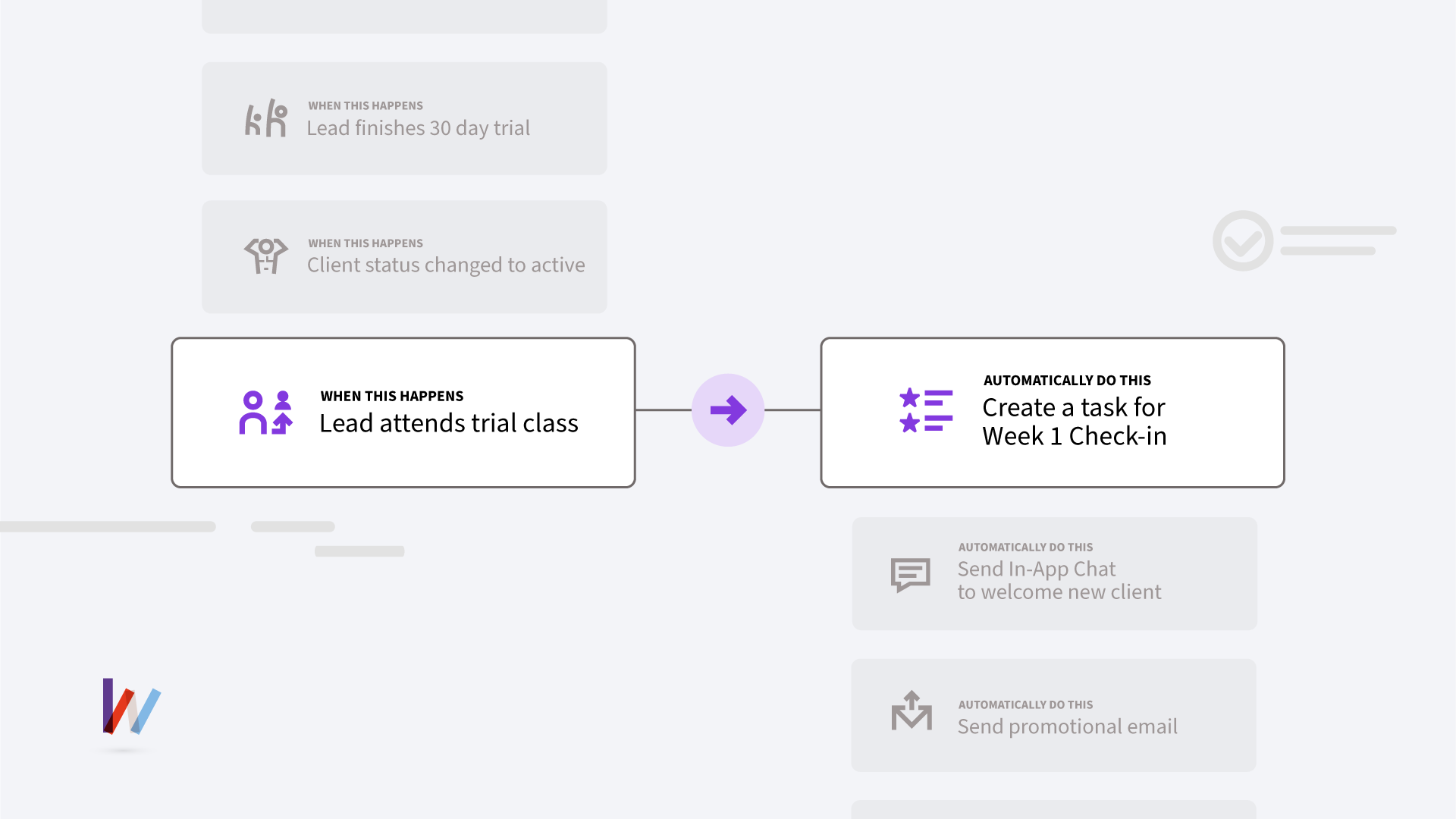 WHEN THIS HAPPENS
Lead finishes 30 day trial

WHEN THIS HAPPENS
Client status changed to active

WHEN THIS HAPPENS
Lead attends trial class

AUTOMATICALLY DO THIS
Create a task for Week 1 Check-in

AUTOMATICALLY DO THIS
Send In-App Chat to welcome new client

AUTOMATICALLY DO THIS
Send promotional email